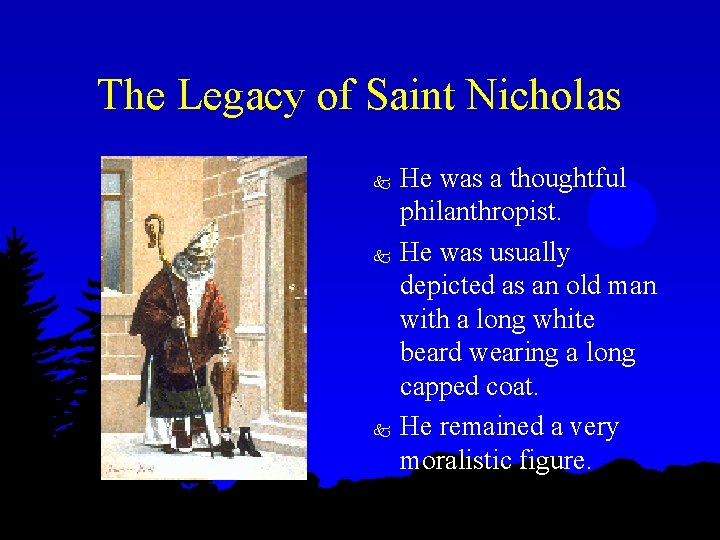 The Legacy of Saint Nicholas

He was a thoughtful philanthropist.

He was usually depicted as an old man with a long white beard wearing a long capped coat.

He remained a very moralistic figure.